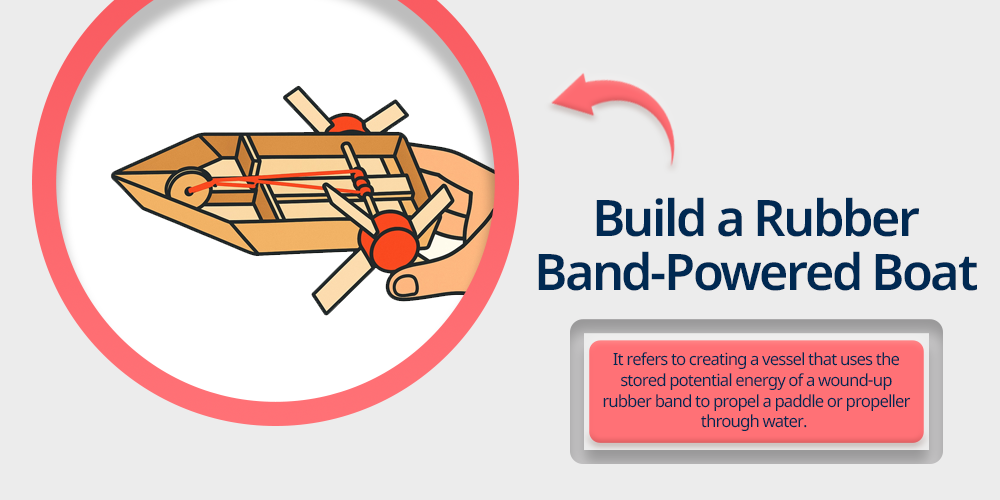 Build a Rubber Band-Powered Boat

It refers to creating a vessel that uses the stored potential energy of a wound-up rubber band to propel a paddle or propeller through water.